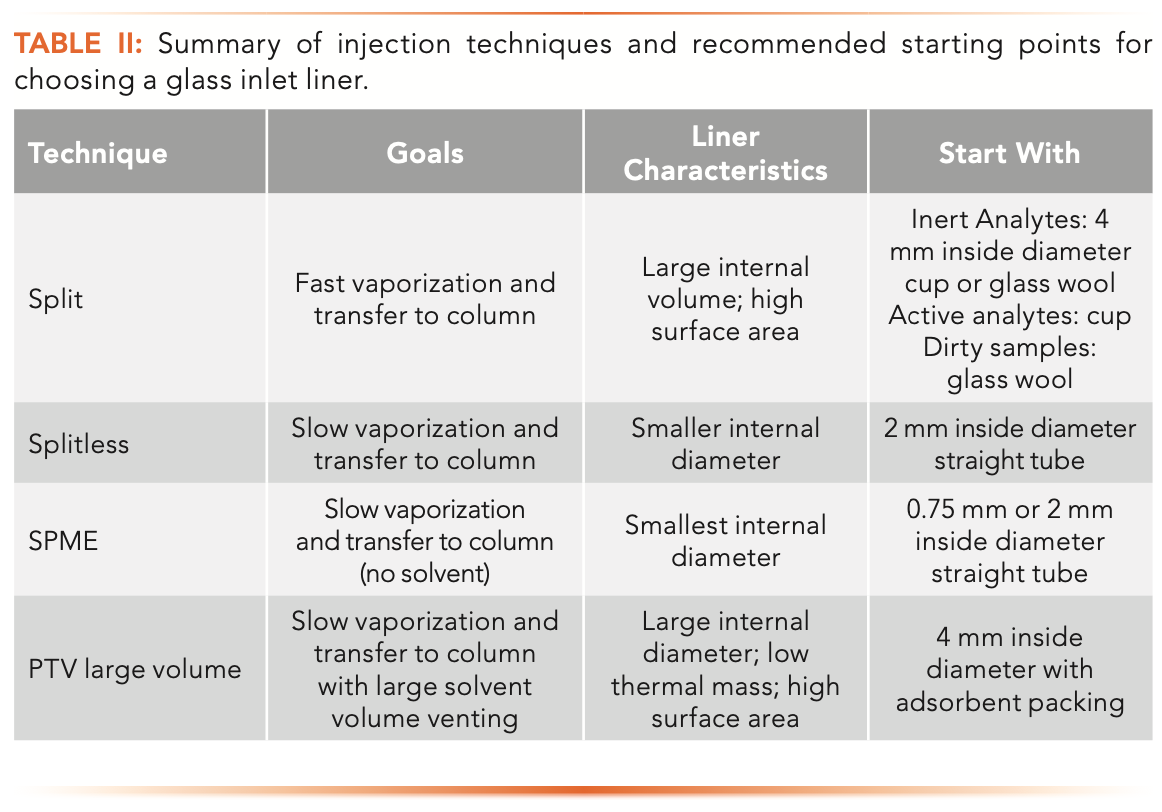 TABLE II: Summary of injection techniques and recommended starting points for choosing a glass inlet liner.

| Technique | Goals | Liner Characteristics | Start With |
|---|---|---|---|
| Split | Fast vaporization and transfer to column | Large internal volume; high surface area | Inert Analytes: 4 mm inside diameter cup or glass wool Active analytes: cup Dirty samples: glass wool |
| Splitless | Slow vaporization and transfer to column | Smaller internal diameter | 2 mm inside diameter straight tube |
| SPME | Slow vaporization and transfer to column (no solvent) | Smallest internal diameter | 0.75 mm or 2 mm inside diameter straight tube |
| PTV large volume | Slow vaporization and transfer to column with large solvent volume venting | Large internal diameter; low thermal mass; high surface area | 4 mm inside diameter with adsorbent packing |